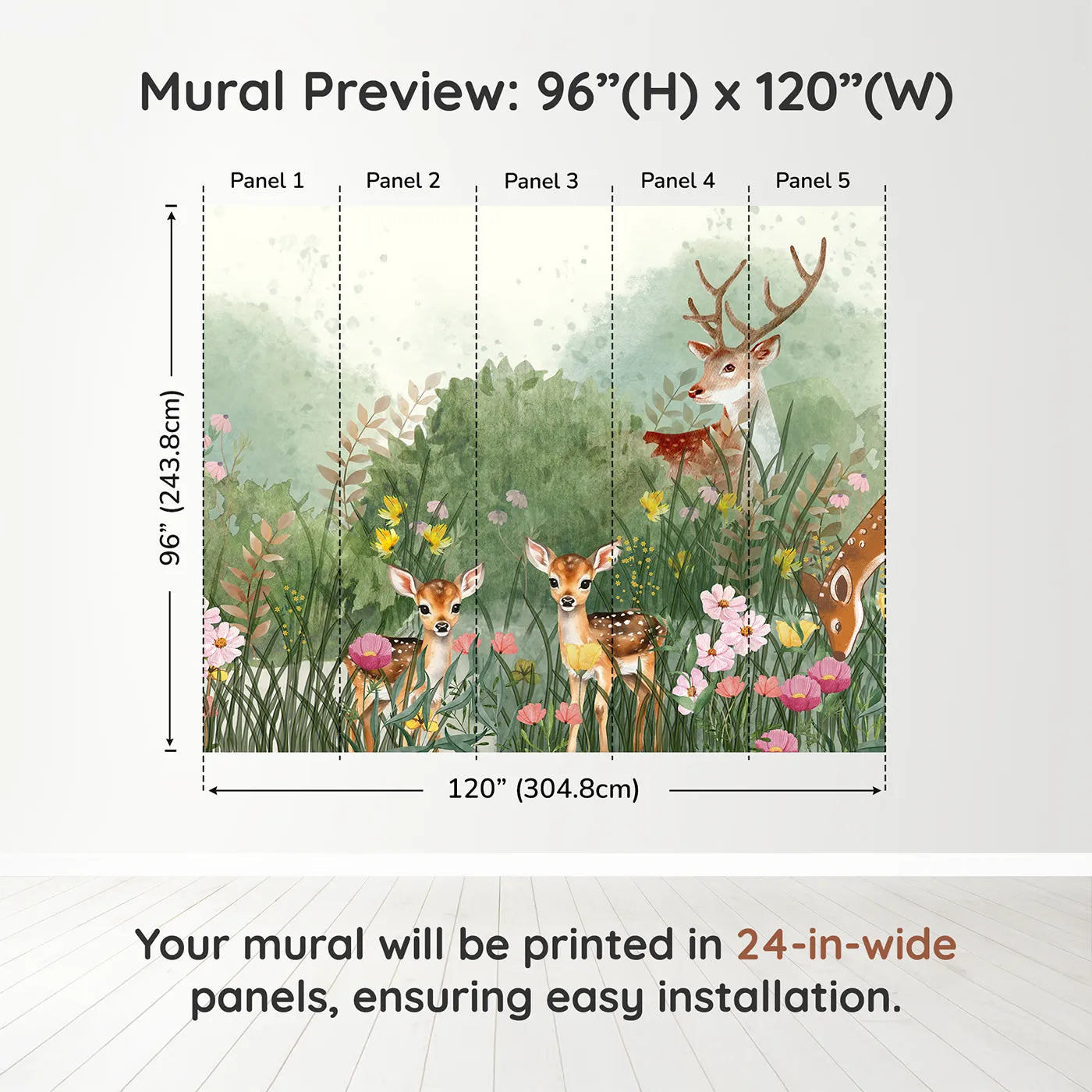 Mural Preview: 96”(H) x 120”(W)

Panel 1

Panel 2

Panel 3

Panel 4

Panel 5

96” (243.8cm)

120” (304.8cm)

Your mural will be printed in 24-in-wide panels, ensuring easy installation.